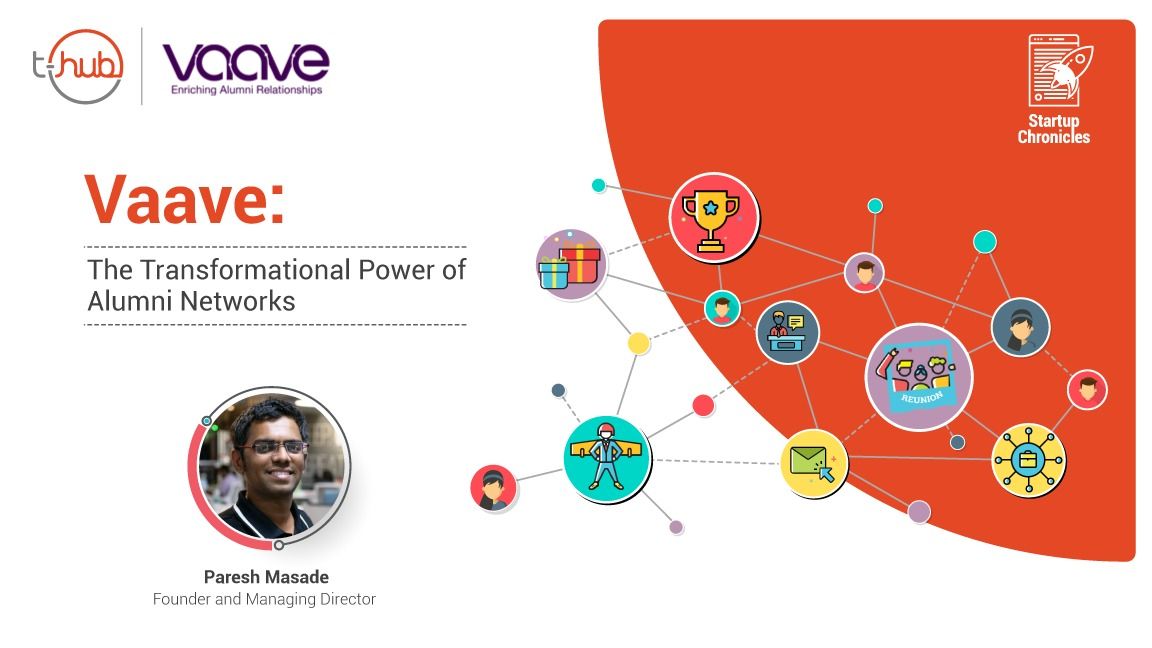 t-hub

vaave
Enriching Alumni Relationships

Startup Chronicles

Vaave:

The Transformational Power of Alumni Networks

REUNION

Paresh Masade
Founder and Managing Director